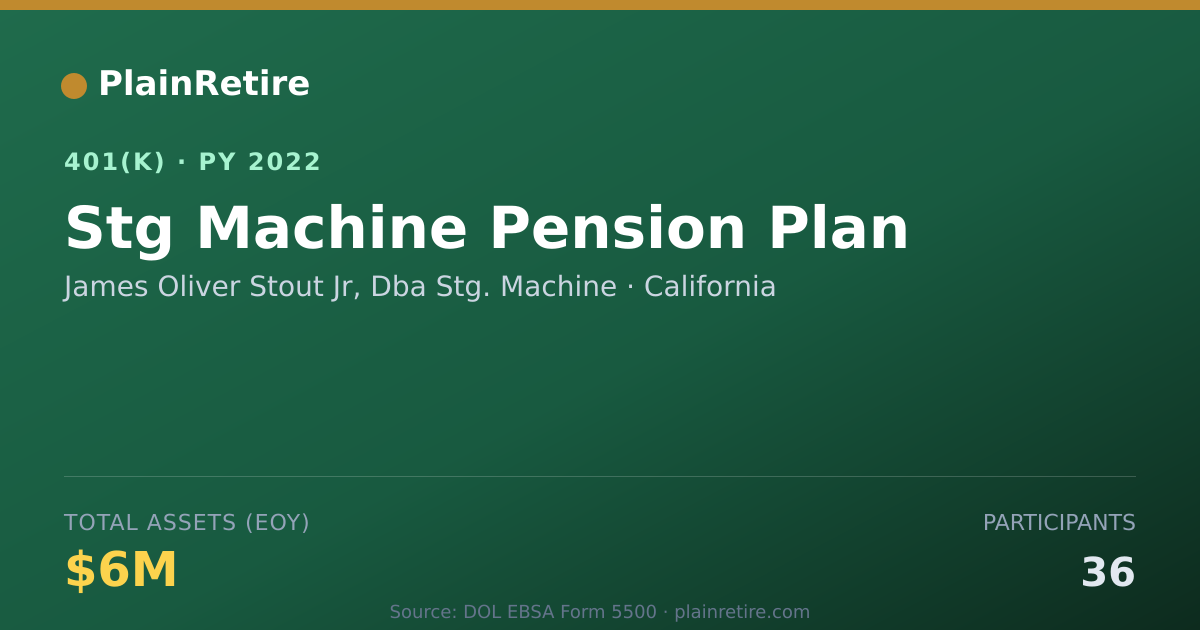 PlainRetire

401(K) · PY 2022

Stg Machine Pension Plan

James Oliver Stout Jr, Dba Stg. Machine · California

TOTAL ASSETS (EOY)

$6M

PARTICIPANTS

36

Source: DOL EBSA Form 5500 · plainretire.com